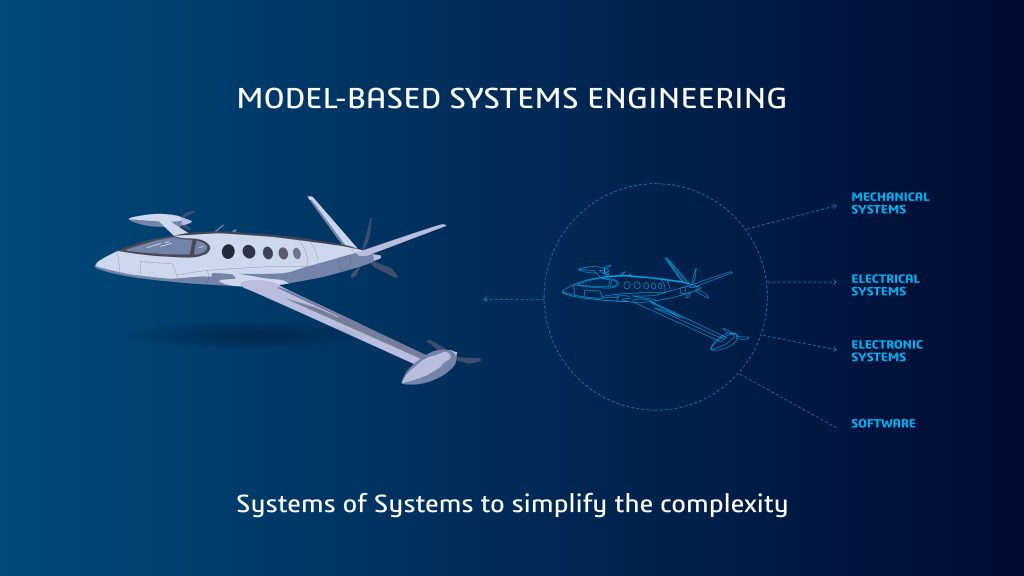 MODEL-BASED SYSTEMS ENGINEERING

MECHANICAL SYSTEMS

ELECTRICAL SYSTEMS

ELECTRONIC SYSTEMS

SOFTWARE

Systems of Systems to simplify the complexity